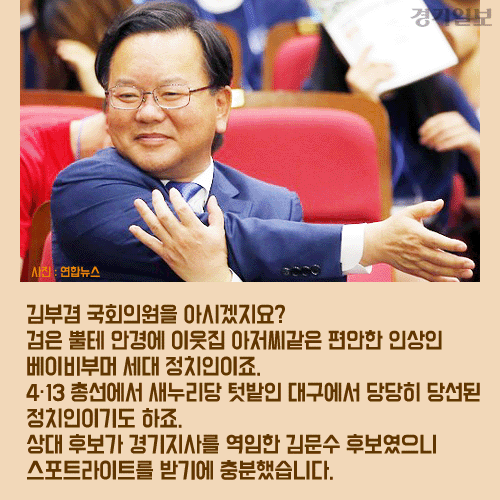 경기일보

사진 : 연합뉴스

김부겸 국회의원을 아시겠지요?
검은 뿔테 안경에 이웃집 아저씨같은 편안한 인상인 베이비부머 세대 정치인이죠.
4·13 총선에서 새누리당 텃밭인 대구에서 당당히 당선된 정치인이기도 하죠.
상대 후보가 경기지사를 역임한 김문수 후보였으니 스포트라이트를 받기에 충분했습니다.